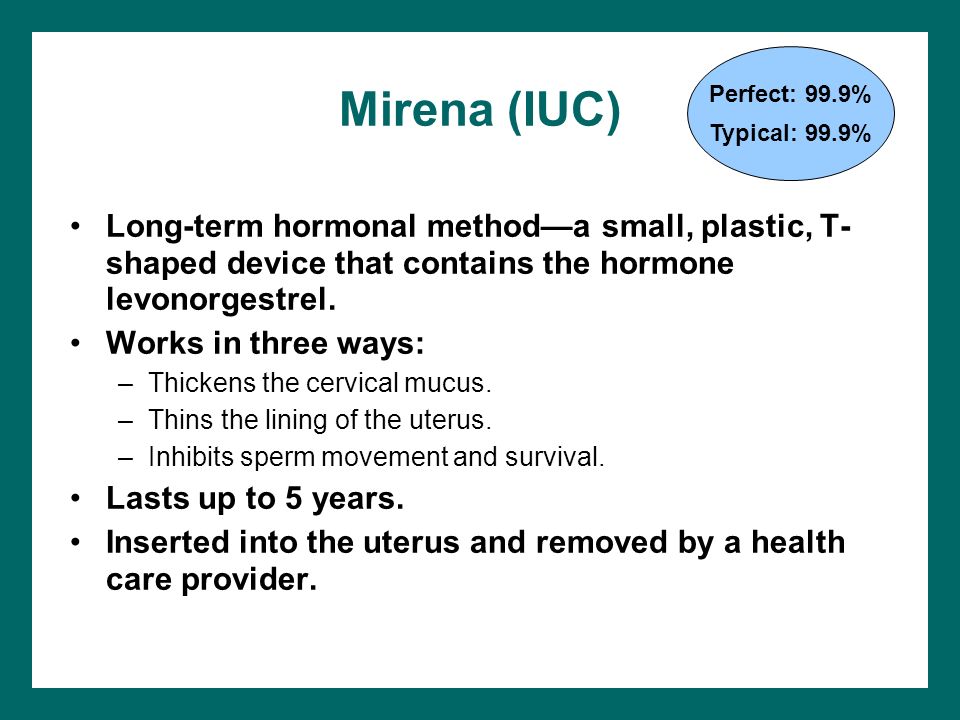 Mirena (IUC)

Perfect: 99.9%
Typical: 99.9%

• Long-term hormonal method—a small, plastic, T-shaped device that contains the hormone levonorgestrel.
• Works in three ways:
– Thickens the cervical mucus.
– Thins the lining of the uterus.
– Inhibits sperm movement and survival.
• Lasts up to 5 years.
• Inserted into the uterus and removed by a health care provider.